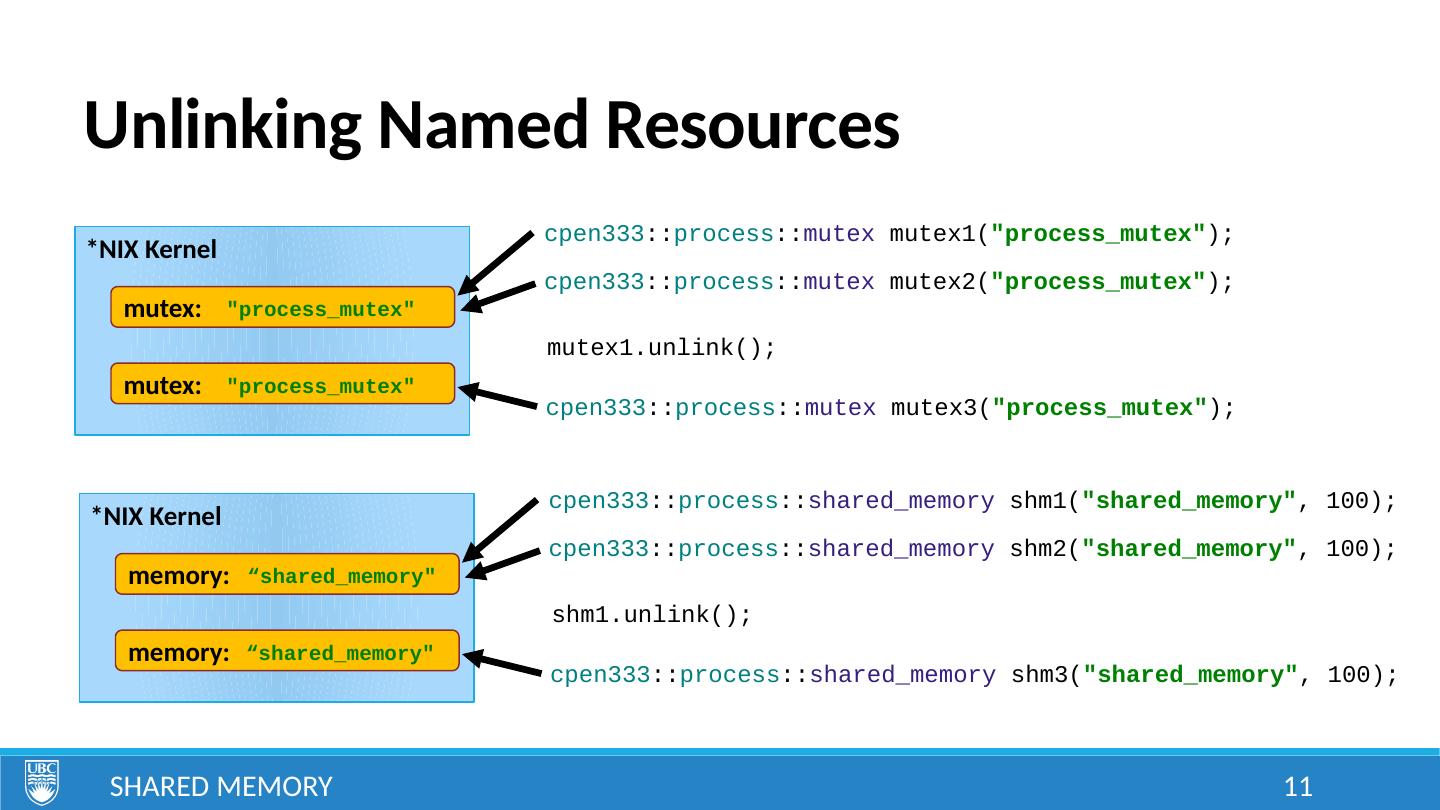 Unlinking Named Resources

*NIX Kernel

mutex: "process_mutex"

mutex: "process_mutex"

cpen333::process::mutex mutex1("process_mutex");

cpen333::process::mutex mutex2("process_mutex");

mutex1.unlink();

cpen333::process::mutex mutex3("process_mutex");

*NIX Kernel

memory: “shared_memory"

memory: “shared_memory"

cpen333::process::shared_memory shm1("shared_memory", 100);

cpen333::process::shared_memory shm2("shared_memory", 100);

shm1.unlink();

cpen333::process::shared_memory shm3("shared_memory", 100);

UBC

SHARED MEMORY

11